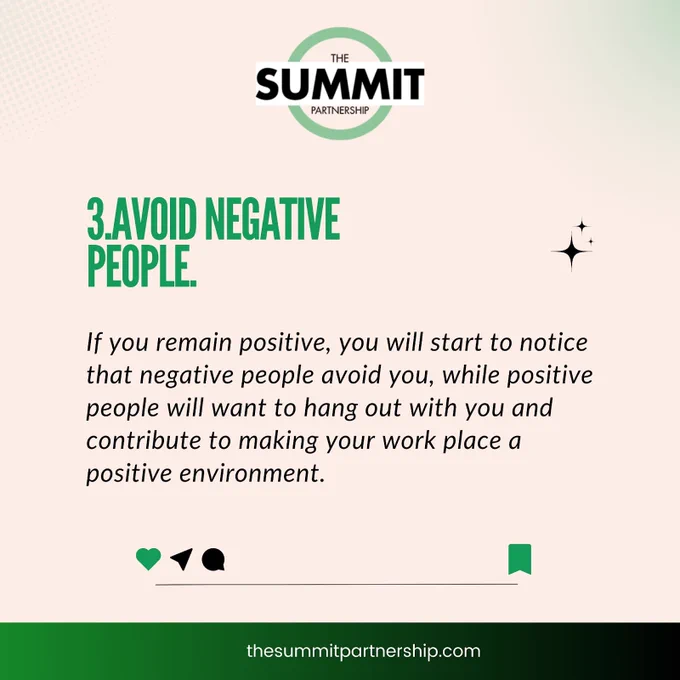 THE
SUMMIT
PARTNERSHIP

3.AVOID NEGATIVE PEOPLE.

If you remain positive, you will start to notice that negative people avoid you, while positive people will want to hang out with you and contribute to making your work place a positive environment.

thesummitpartnership.com